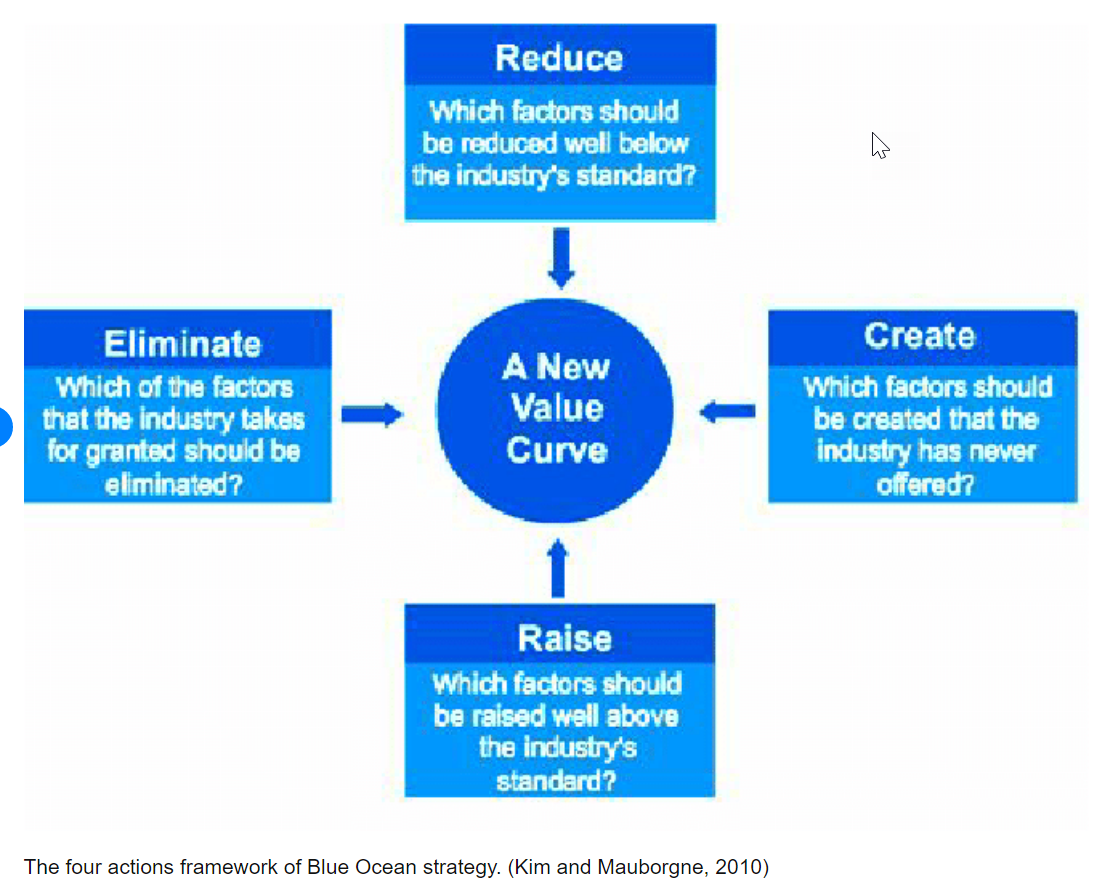 Reduce
Which factors should be reduced well below the industry's standard?

Eliminate
Which of the factors that the industry takes for granted should be eliminated?

A New Value Curve

Create
Which factors should be created that the industry has never offered?

Raise
Which factors should be raised well above the industry's standard?

The four actions framework of Blue Ocean strategy. (Kim and Mauborgne, 2010)